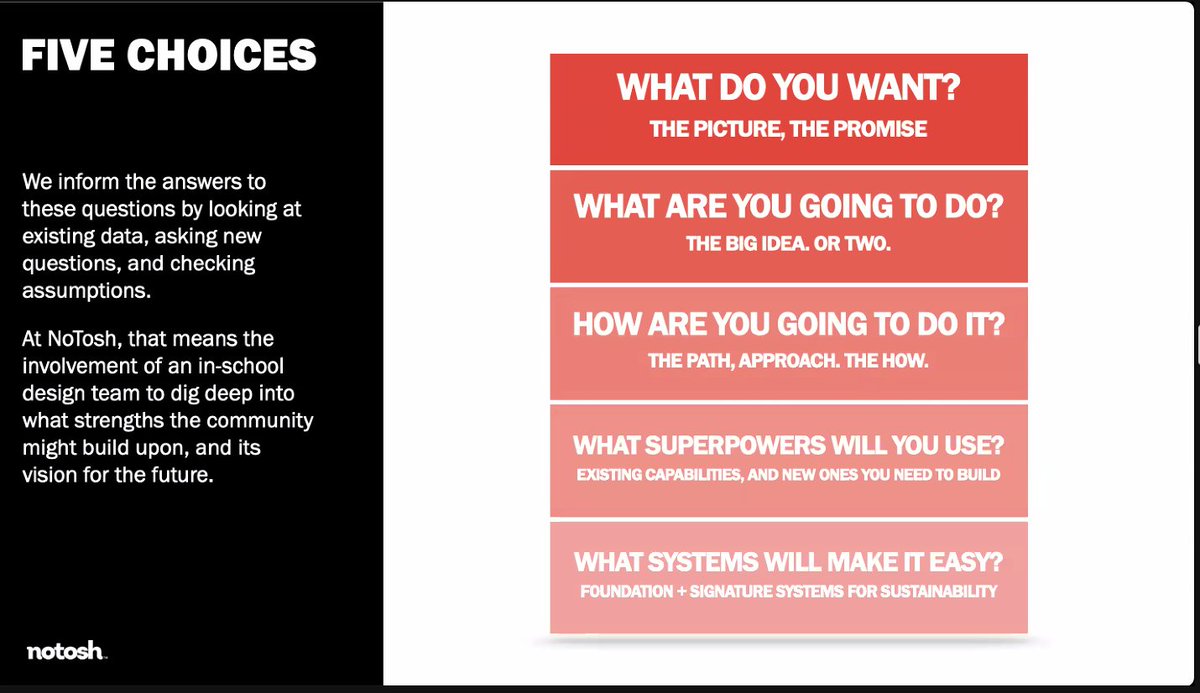 FIVE CHOICES

We inform the answers to these questions by looking at existing data, asking new questions, and checking assumptions.

At NoTosh, that means the involvement of an in-school design team to dig deep into what strengths the community might build upon, and its vision for the future.

notosh.

WHAT DO YOU WANT?
THE PICTURE, THE PROMISE

WHAT ARE YOU GOING TO DO?
THE BIG IDEA. OR TWO.

HOW ARE YOU GOING TO DO IT?
THE PATH, APPROACH. THE HOW.

WHAT SUPERPOWERS WILL YOU USE?
EXISTING CAPABILITIES, AND NEW ONES YOU NEED TO BUILD

WHAT SYSTEMS WILL MAKE IT EASY?
FOUNDATION + SIGNATURE SYSTEMS FOR SUSTAINABILITY